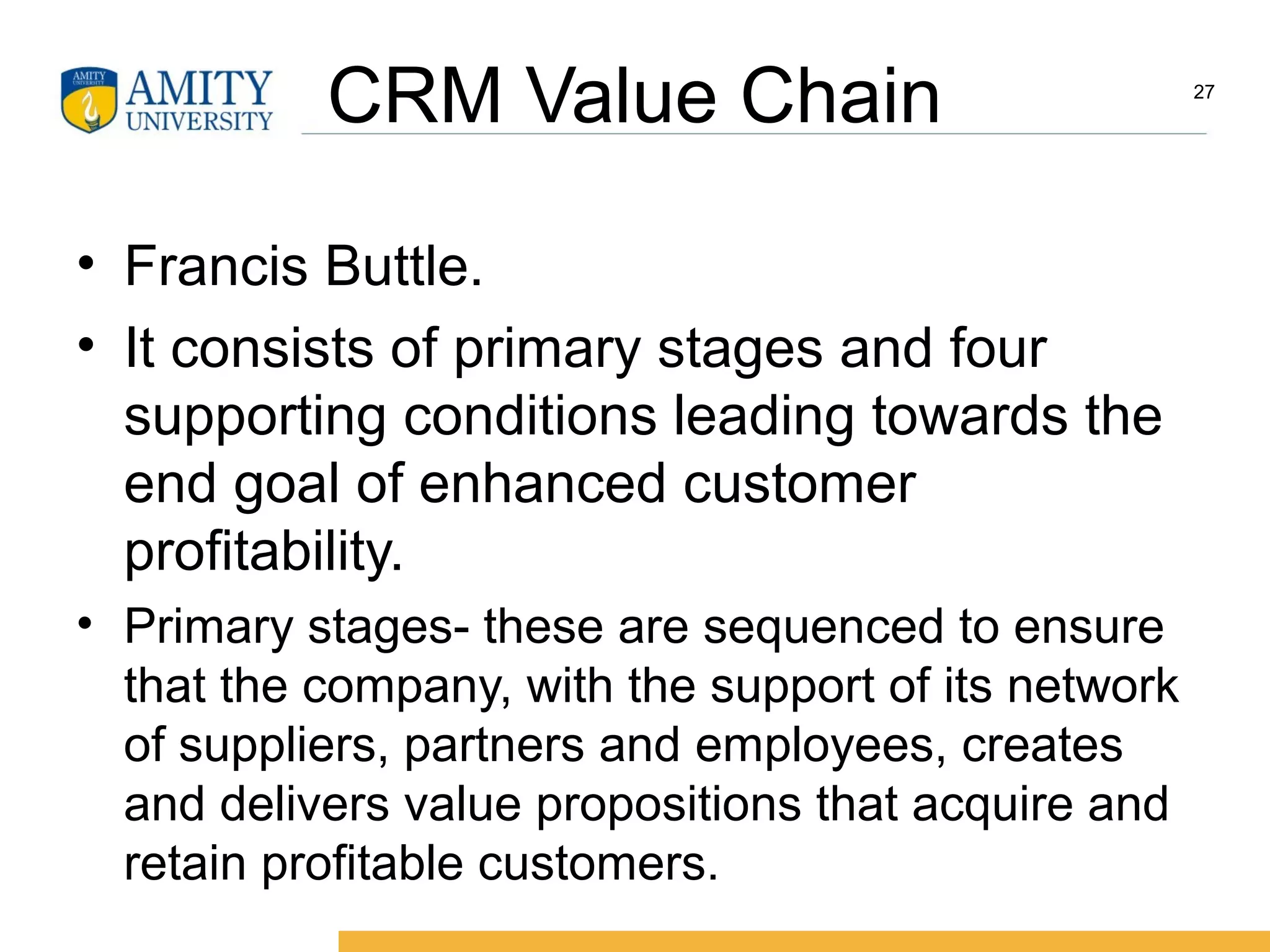 AMITY UNIVERSITY

AMITY UNIVERSITY

CRM Value Chain

27

• Francis Buttle.

• It consists of primary stages and four supporting conditions leading towards the end goal of enhanced customer profitability.

• Primary stages- these are sequenced to ensure that the company, with the support of its network of suppliers, partners and employees, creates and delivers value propositions that acquire and retain profitable customers.